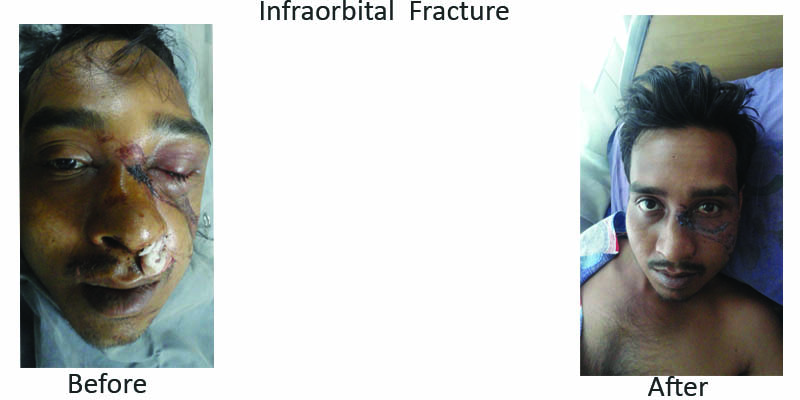 Infraorbital Fracture

Before

After